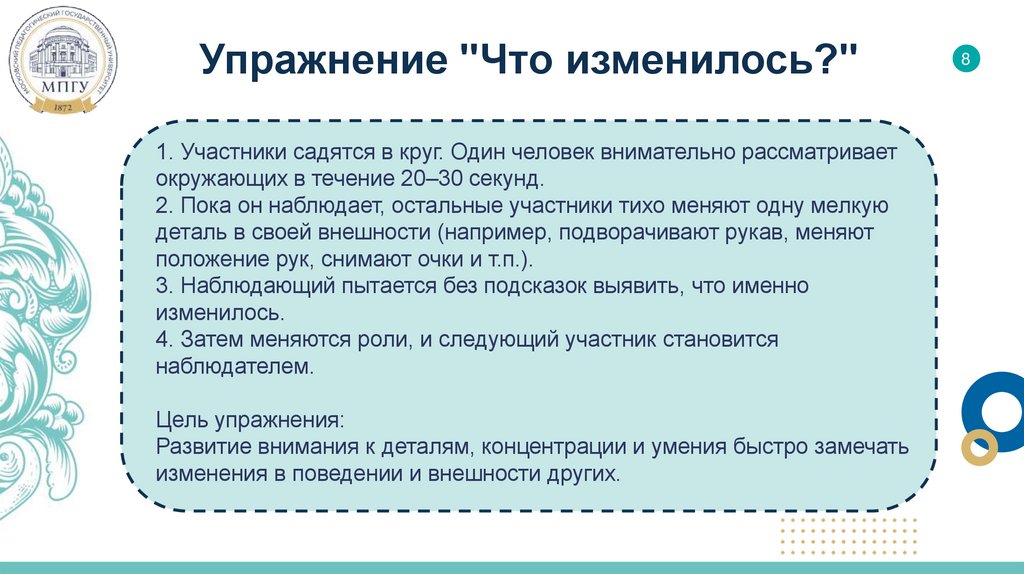 МОСКОВСКИЙ ПЕДАГОГИЧЕСКИЙ ГОСУДАРСТВЕННЫЙ УНИВЕРСИТЕТ
МПГУ
1872

Упражнение "Что изменилось?"

8

1. Участники садятся в круг. Один человек внимательно рассматривает окружающих в течение 20–30 секунд.
2. Пока он наблюдает, остальные участники тихо меняют одну мелкую деталь в своей внешности (например, подворачивают рукав, меняют положение рук, снимают очки и т.п.).
3. Наблюдающий пытается без подсказок выявить, что именно изменилось.
4. Затем меняются роли, и следующий участник становится наблюдателем.

Цель упражнения:
Развитие внимания к деталям, концентрации и умения быстро замечать изменения в поведении и внешности других.